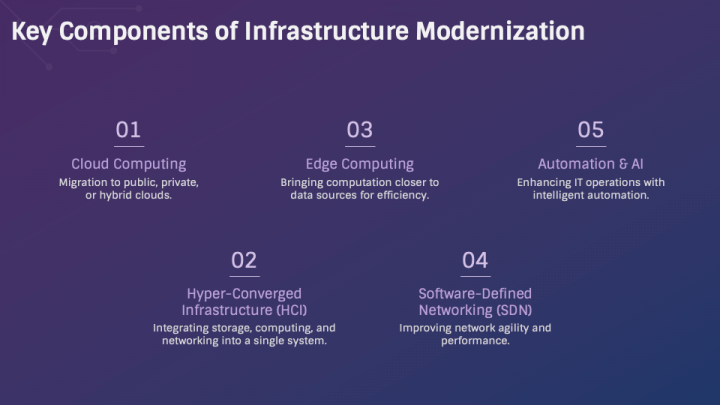 Key Components of Infrastructure Modernization

01

Cloud Computing

Migration to public, private, or hybrid clouds.

03

Edge Computing

Bringing computation closer to data sources for efficiency.

05

Automation & AI

Enhancing IT operations with intelligent automation.

02

Hyper-Converged Infrastructure (HCI)

Integrating storage, computing, and networking into a single system.

04

Software-Defined Networking (SDN)

Improving network agility and performance.